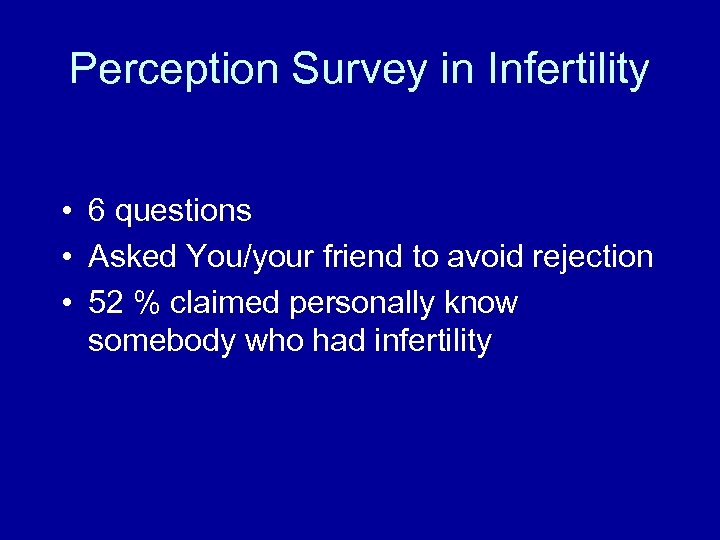 Perception Survey in Infertility

• 6 questions
• Asked You/your friend to avoid rejection
• 52 % claimed personally know somebody who had infertility